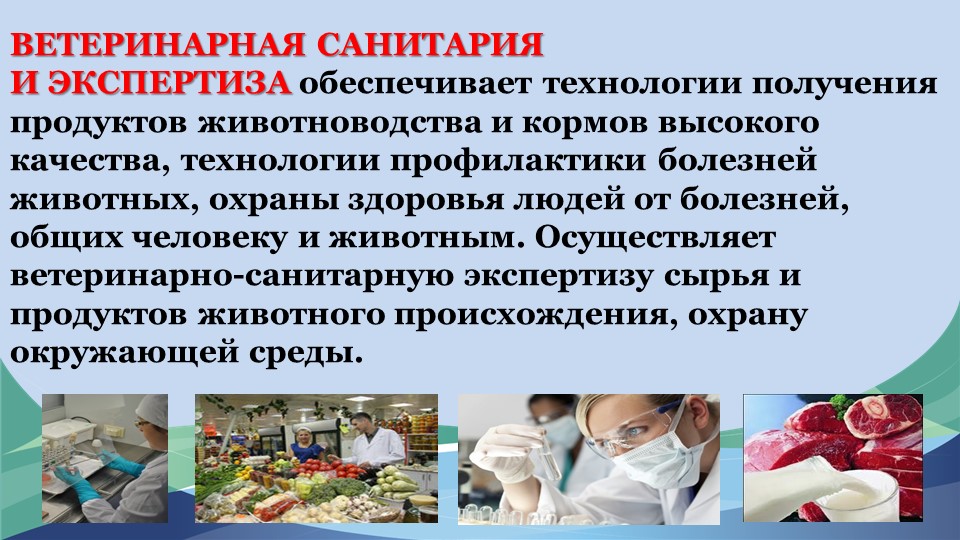 ВЕТЕРИНАРНАЯ САНИТАРИЯ
И ЭКСПЕРТИЗА обеспечивает технологии получения продуктов животноводства и кормов высокого качества, технологии профилактики болезней животных, охраны здоровья людей от болезней, общих человеку и животным. Осуществляет ветеринарно-санитарную экспертизу сырья и продуктов животного происхождения, охрану окружающей среды.